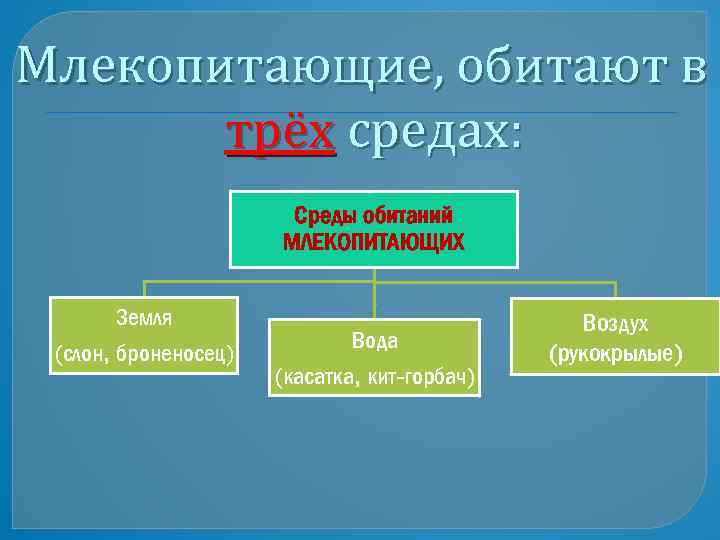 Млекопитающие, обитают в трёх средах:

Среды обитаний МЛЕКОПИТАЮЩИХ

Земля
(слон, броненосец)

Вода
(касатка, кит-горбач)

Воздух
(рукокрылые)